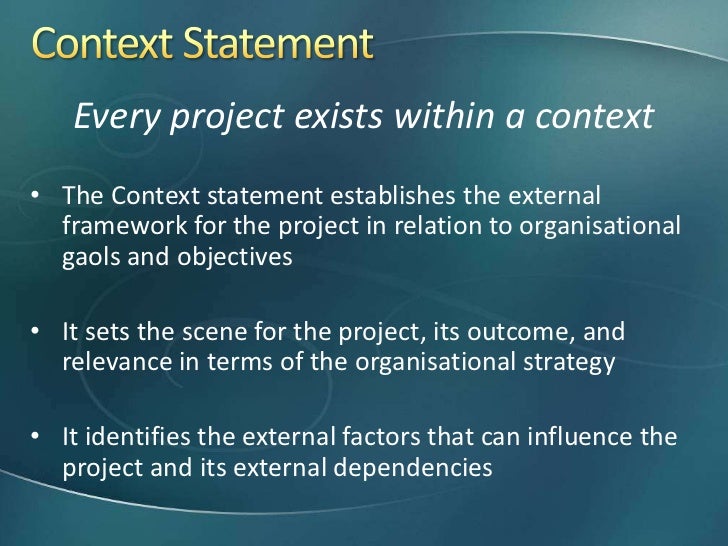 Context Statement

Every project exists within a context

• The Context statement establishes the external framework for the project in relation to organisational gaols and objectives

• It sets the scene for the project, its outcome, and relevance in terms of the organisational strategy

• It identifies the external factors that can influence the project and its external dependencies